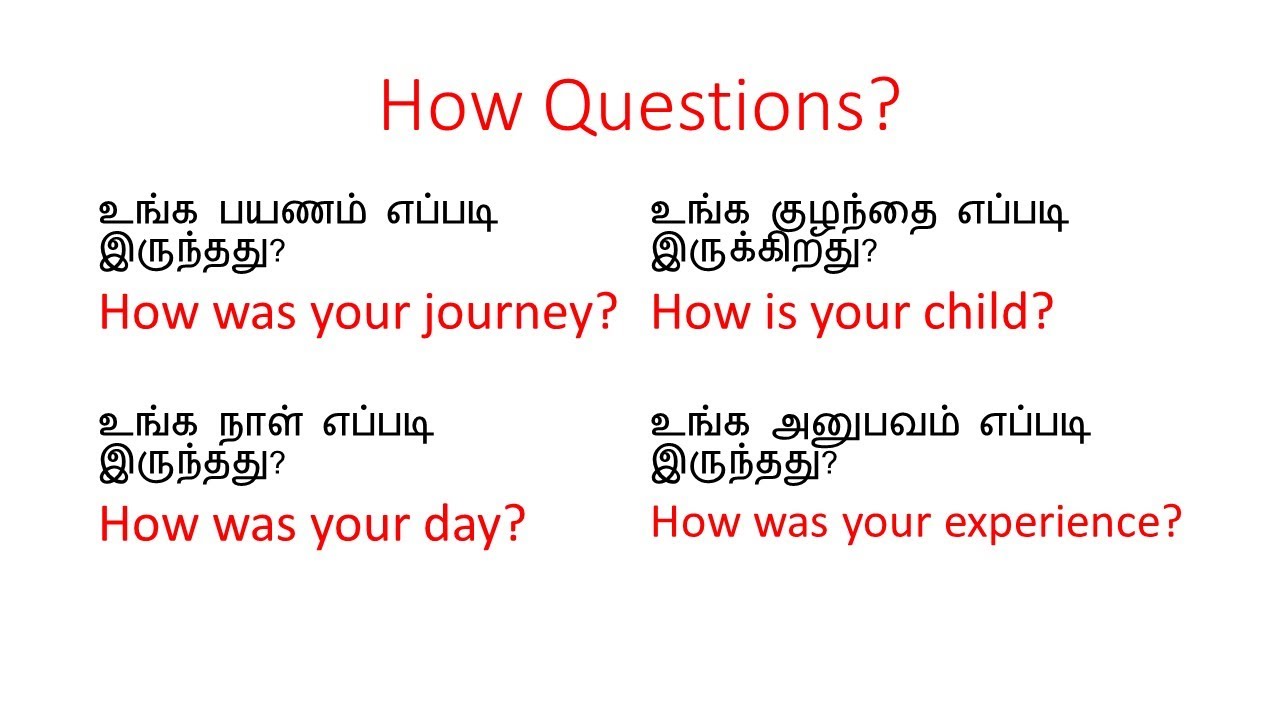 How Questions?

உங்க பயணம் எப்படி இருந்தது?

How was your journey?

உங்க நாள் எப்படி இருந்தது?

How was your day?

உங்க குழந்தை எப்படி இருக்கிறது?

How is your child?

உங்க அனுபவம் எப்படி இருந்தது?

How was your experience?